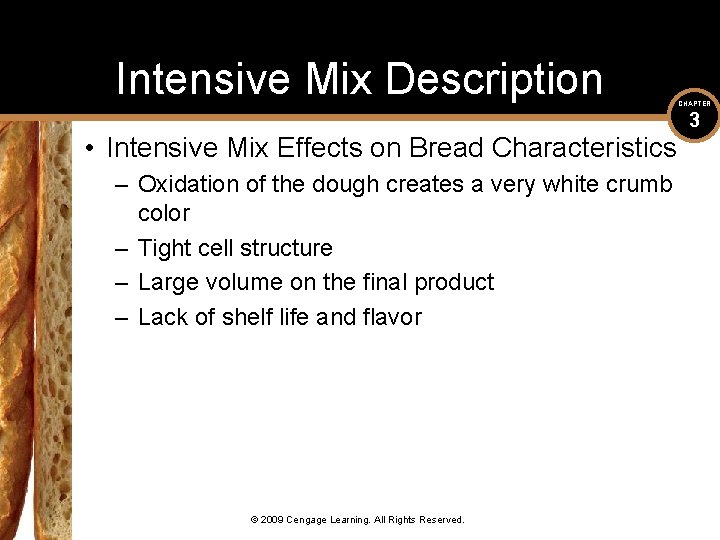 Intensive Mix Description

CHAPTER 3

• Intensive Mix Effects on Bread Characteristics
– Oxidation of the dough creates a very white crumb color
– Tight cell structure
– Large volume on the final product
– Lack of shelf life and flavor

© 2009 Cengage Learning. All Rights Reserved.